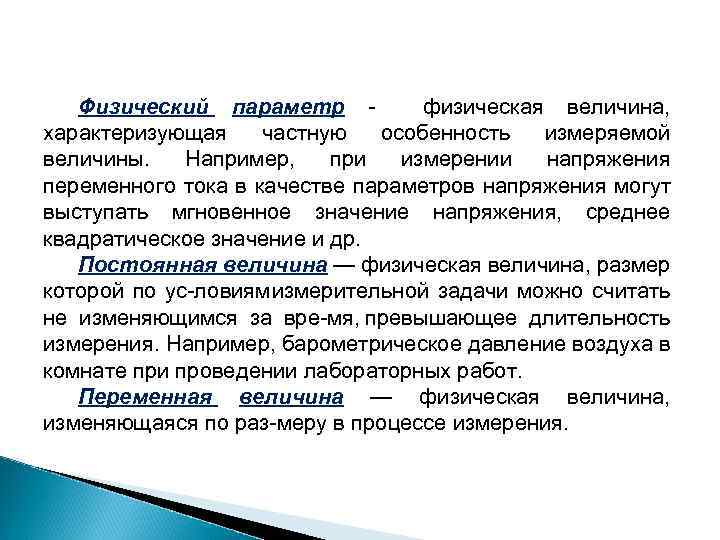 Физический параметр - физическая величина, характеризующая частную особенность измеряемой величины. Например, при измерении напряжения переменного тока в качестве параметров напряжения могут выступать мгновенное значение напряжения, среднее квадратическое значение и др.

Постоянная величина — физическая величина, размер которой по ус-ловиямизмерительной задачи можно считать не изменяющимся за вре-мя, превышающее длительность измерения. Например, барометрическое давление воздуха в комнате при проведении лабораторных работ.

Переменная величина — физическая величина, изменяющаяся по раз-меру в процессе измерения.